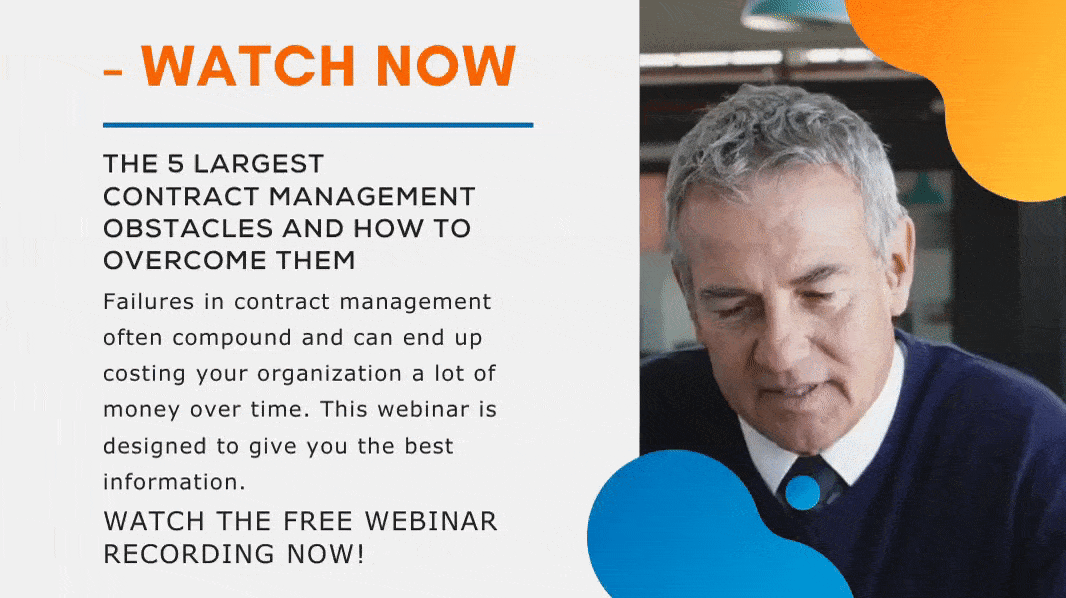 - WATCH NOW

THE 5 LARGEST CONTRACT MANAGEMENT OBSTACLES AND HOW TO OVERCOME THEM

Failures in contract management often compound and can end up costing your organization a lot of money over time. This webinar is designed to give you the best information.

WATCH THE FREE WEBINAR RECORDING NOW!